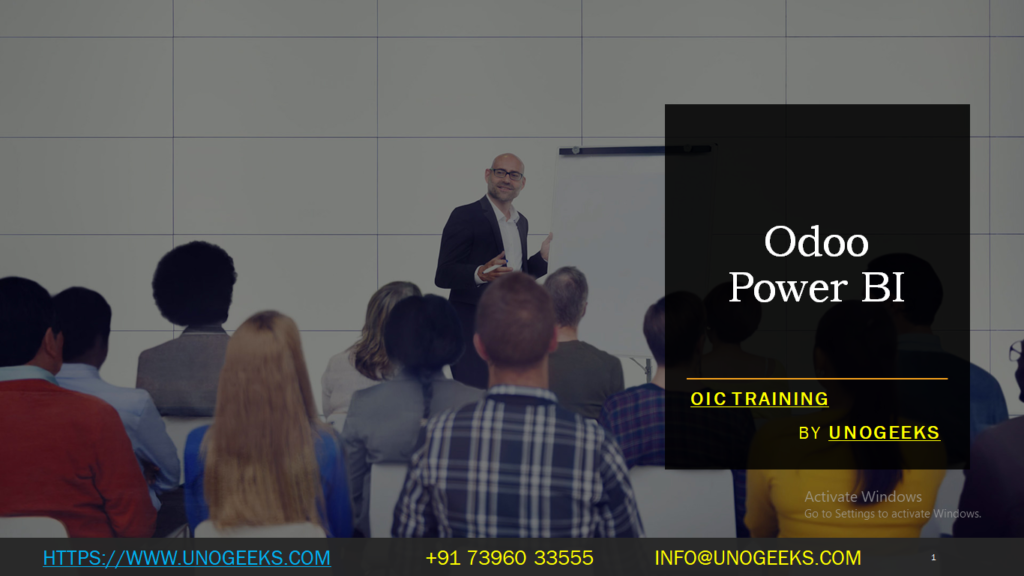 Odoo Power BI

OIC TRAINING

BY UNOGEEKS

Activate Windows
Go to Settings to activate Windows.

HTTPS://WWW.UNOGEEKS.COM +91 73960 33555 INFO@UNOGEEKS.COM 1